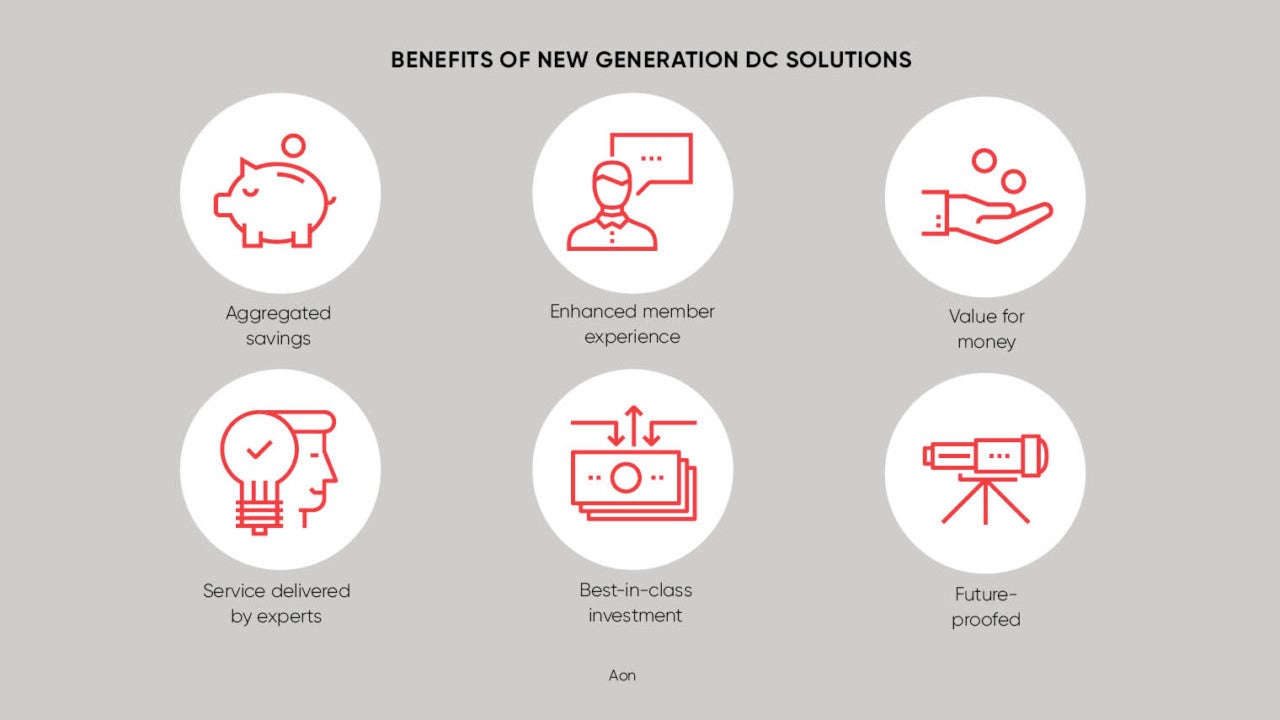 BENEFITS OF NEW GENERATION DC SOLUTIONS

Aggregated savings

Enhanced member experience

Value for money

Service delivered by experts

Best-in-class investment

Future-proofed

Aon